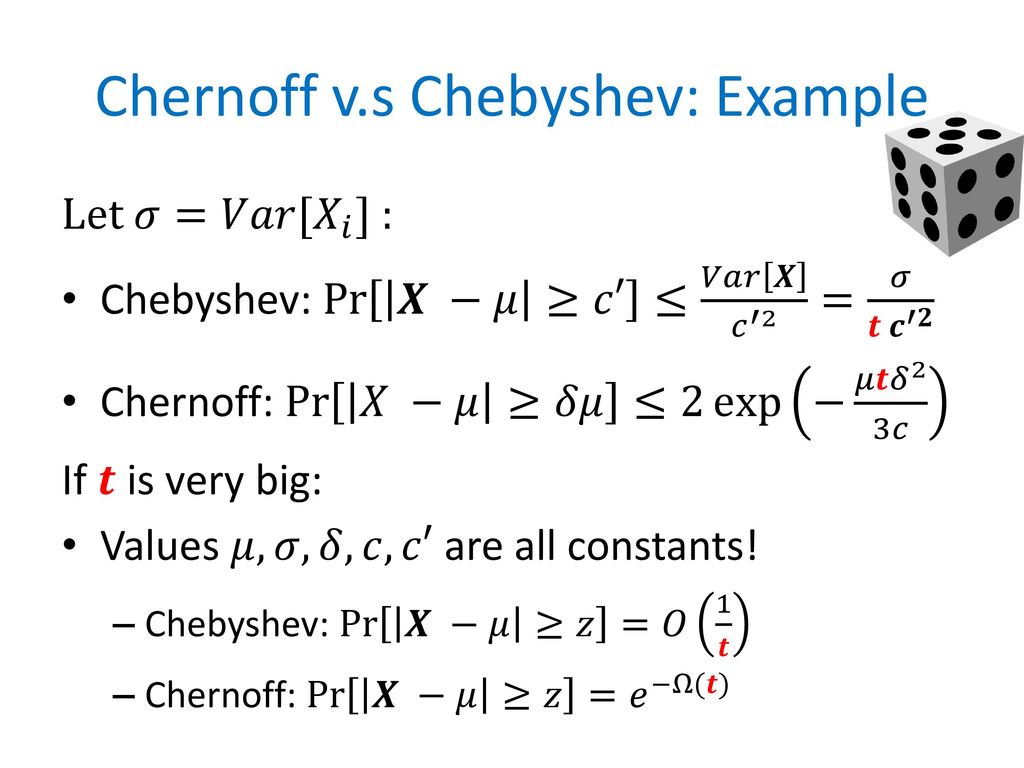 Chernoff v.s Chebyshev: Example

Let $\sigma = Var[X_i]$ :

• Chebyshev: $\Pr[|\boldsymbol{X} - \mu| \geq c'] \leq \frac{Var[\boldsymbol{X}]}{c'^2} = \frac{\sigma}{\boldsymbol{t}\, \boldsymbol{c'^2}}$

• Chernoff: $\Pr[|X - \mu| \geq \delta\mu] \leq 2\exp\left(-\frac{\mu \boldsymbol{t} \delta^2}{3c}\right)$

If $\boldsymbol{t}$ is very big:

• Values $\mu, \sigma, \delta, c, c'$ are all constants!

– Chebyshev: $\Pr[|\boldsymbol{X} - \mu| \geq z] = O\left(\frac{1}{\boldsymbol{t}}\right)$

– Chernoff: $\Pr[|\boldsymbol{X} - \mu| \geq z] = e^{-\Omega(\boldsymbol{t})}$